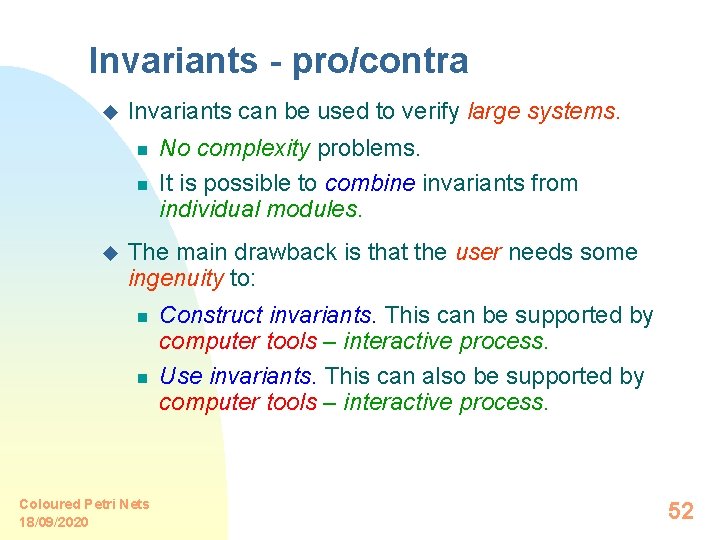 Invariants - pro/contra

Invariants can be used to verify large systems.

No complexity problems.

It is possible to combine invariants from individual modules.

The main drawback is that the user needs some ingenuity to:

Construct invariants. This can be supported by computer tools – interactive process.

Use invariants. This can also be supported by computer tools – interactive process.

Coloured Petri Nets
18/09/2020

52